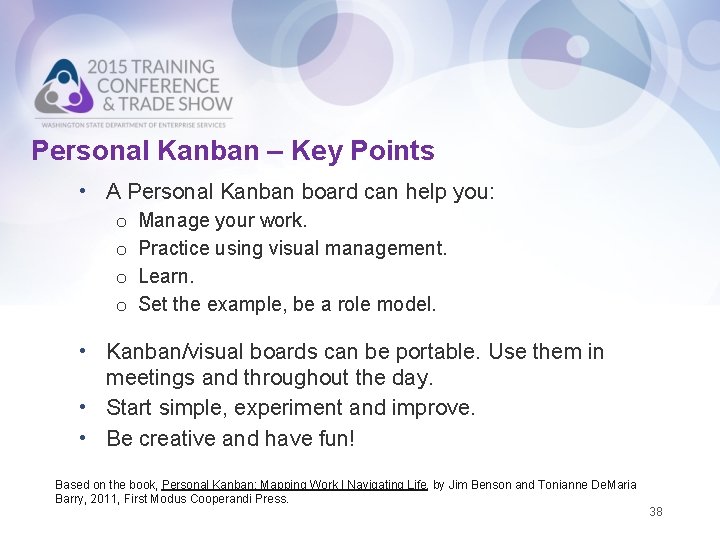 2015 TRAINING CONFERENCE & TRADE SHOW
WASHINGTON STATE DEPARTMENT OF ENTERPRISE SERVICES

Personal Kanban – Key Points

• A Personal Kanban board can help you:
o Manage your work.
o Practice using visual management.
o Learn.
o Set the example, be a role model.

• Kanban/visual boards can be portable. Use them in meetings and throughout the day.
• Start simple, experiment and improve.
• Be creative and have fun!

Based on the book, Personal Kanban: Mapping Work | Navigating Life, by Jim Benson and Tonianne DeMaria Barry, 2011, First Modus Cooperandi Press.

38